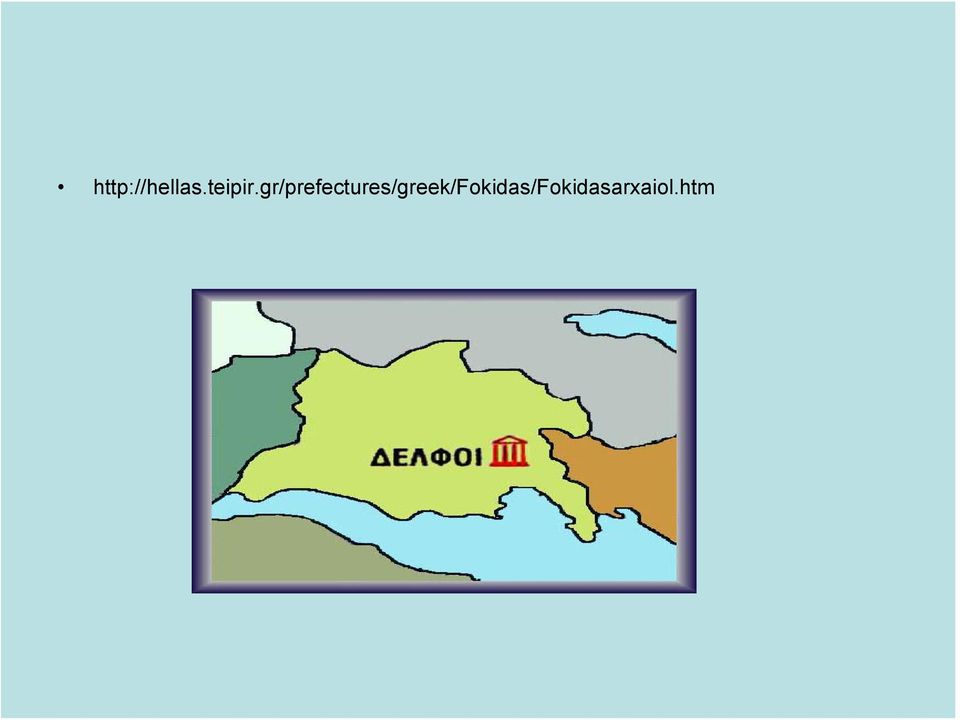 • http://hellas.teipir.gr/prefectures/greek/Fokidas/Fokidasarxaiol.htm

ΔΕΛΦΟΙ